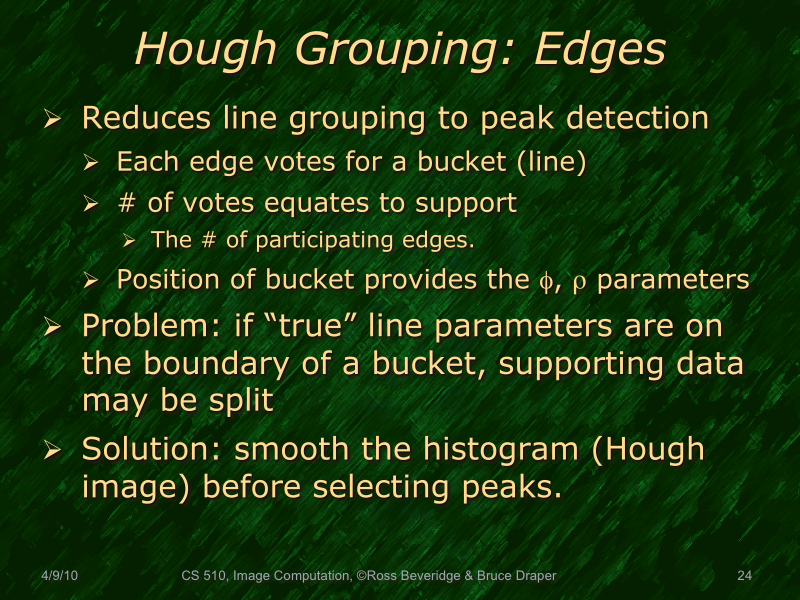 Hough Grouping: Edges

➢ Reduces line grouping to peak detection
➢ Each edge votes for a bucket (line)
➢ # of votes equates to support
➢ The # of participating edges.
➢ Position of bucket provides the $\phi$, $\rho$ parameters

➢ Problem: if “true” line parameters are on the boundary of a bucket, supporting data may be split

➢ Solution: smooth the histogram (Hough image) before selecting peaks.

4/9/10 CS 510, Image Computation, ©Ross Beveridge & Bruce Draper 24